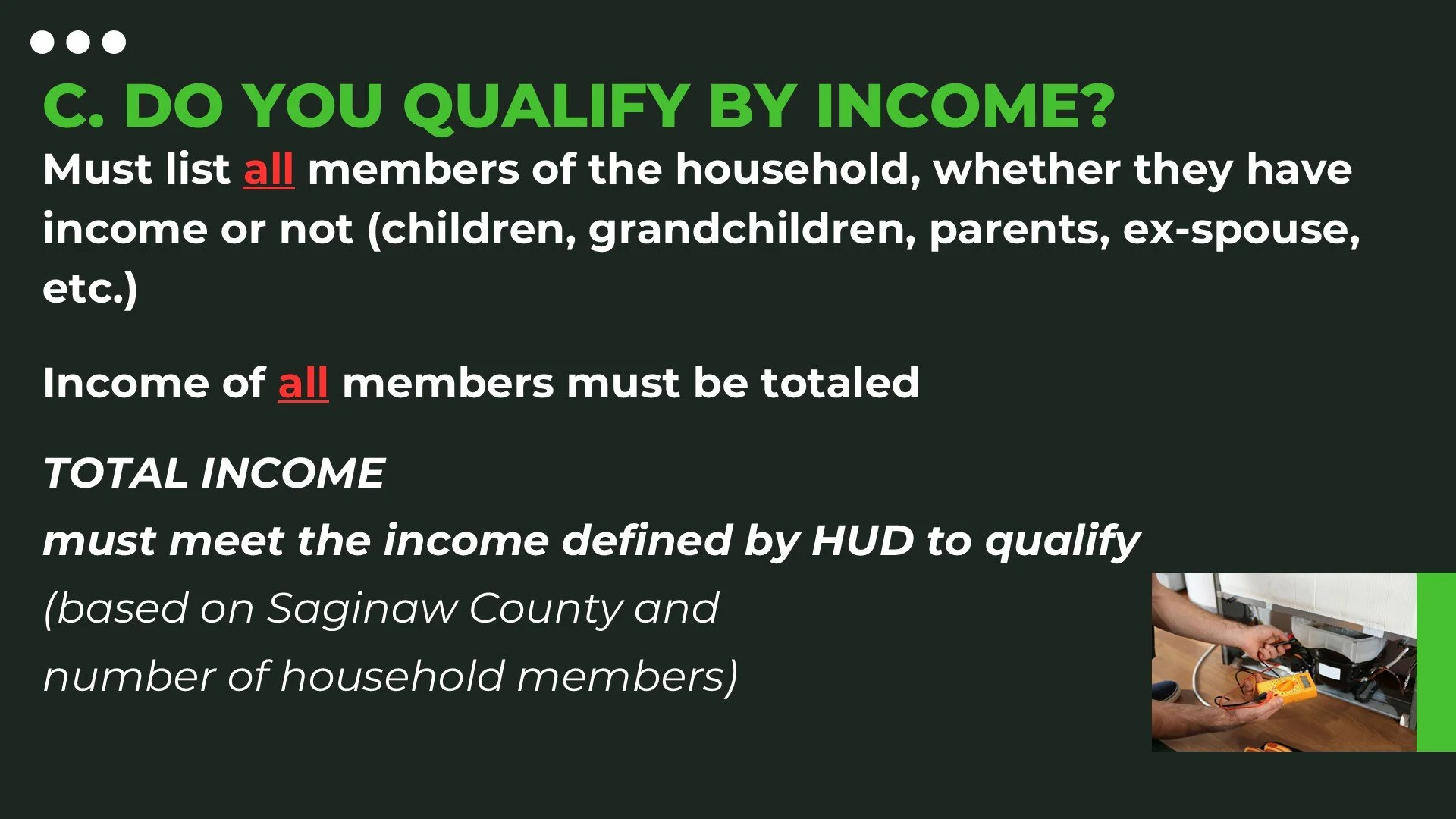 C. DO YOU QUALIFY BY INCOME?

Must list all members of the household, whether they have income or not (children, grandchildren, parents, ex-spouse, etc.)

Income of all members must be totaled

TOTAL INCOME

must meet the income defined by HUD to qualify

(based on Saginaw County and

number of household members)